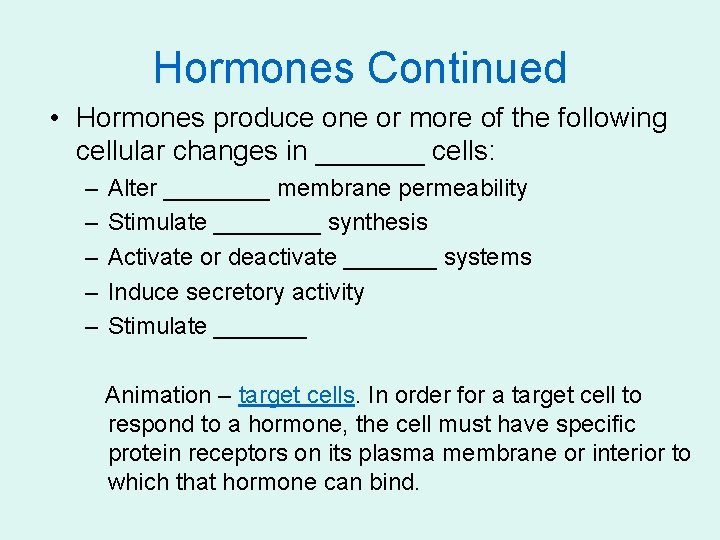 Hormones Continued

• Hormones produce one or more of the following cellular changes in _______ cells:
– Alter ________ membrane permeability
– Stimulate ________ synthesis
– Activate or deactivate _______ systems
– Induce secretory activity
– Stimulate _______

Animation – target cells. In order for a target cell to respond to a hormone, the cell must have specific protein receptors on its plasma membrane or interior to which that hormone can bind.